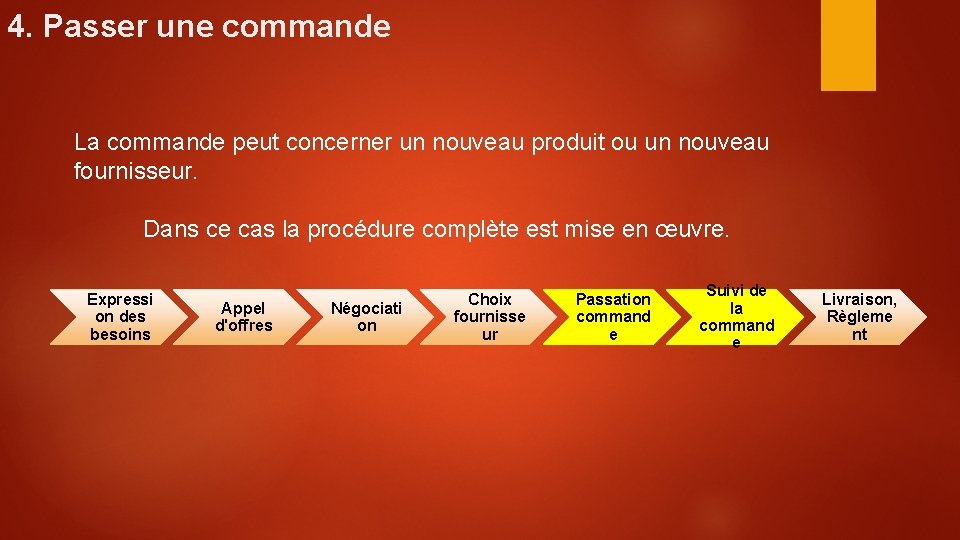 4. Passer une commande

La commande peut concerner un nouveau produit ou un nouveau fournisseur.

Dans ce cas la procédure complète est mise en œuvre.

Expression des besoins

Appel d'offres

Négociation

Choix fournisseur

Passation commande

Suivi de la commande

Livraison, Règlement